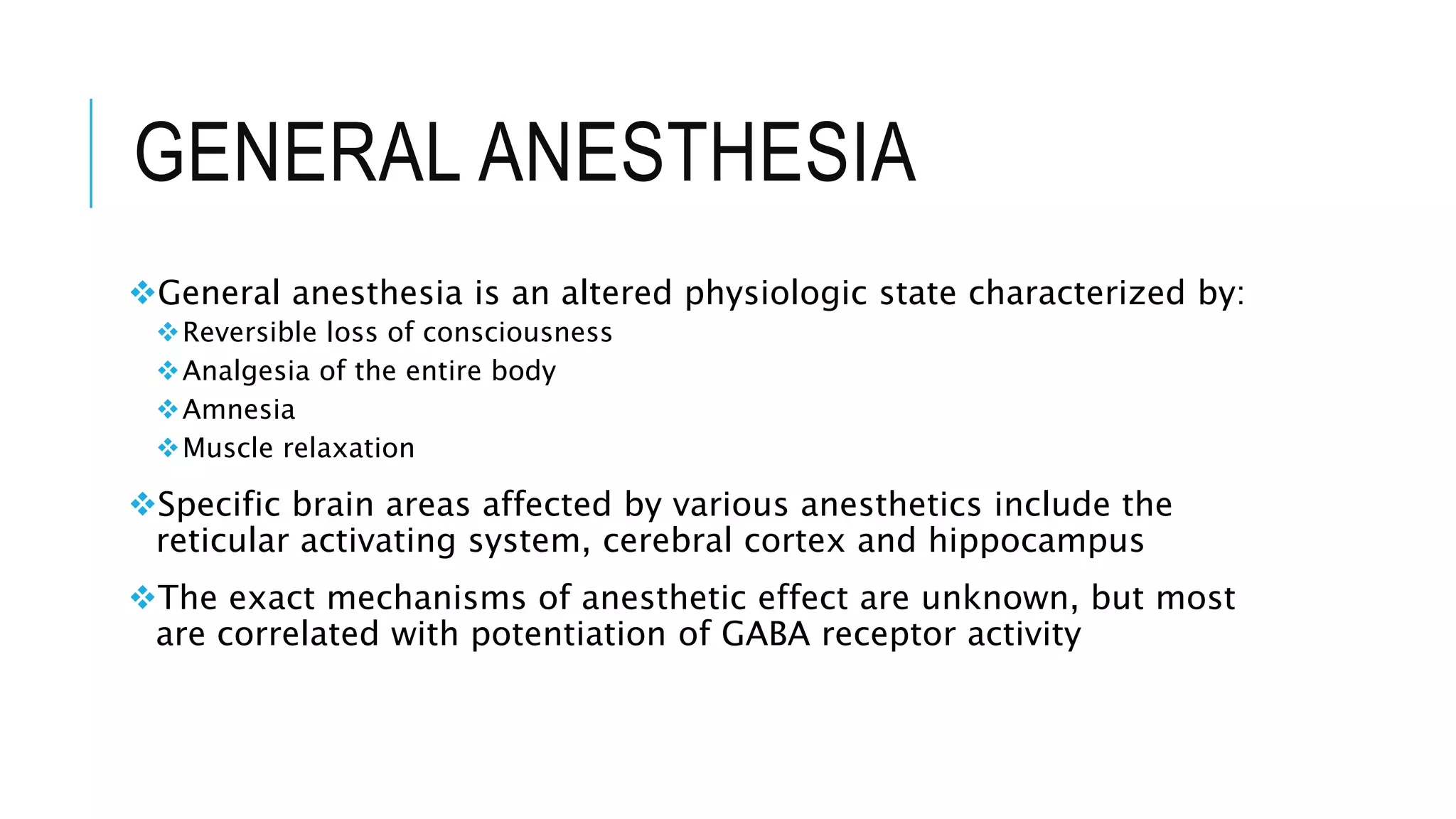 GENERAL ANESTHESIA

❖General anesthesia is an altered physiologic state characterized by:
❖Reversible loss of consciousness
❖Analgesia of the entire body
❖Amnesia
❖Muscle relaxation

❖Specific brain areas affected by various anesthetics include the reticular activating system, cerebral cortex and hippocampus

❖The exact mechanisms of anesthetic effect are unknown, but most are correlated with potentiation of GABA receptor activity